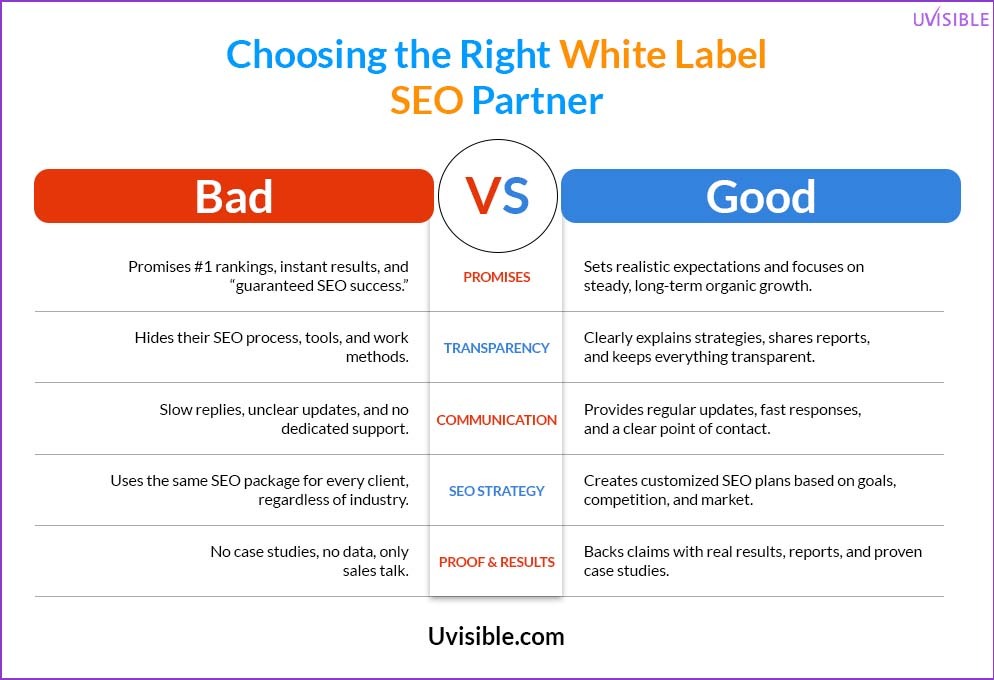 UVISIBLE

Choosing the Right White Label SEO Partner

| Bad | VS | Good |
|---|---|---|
| Promises #1 rankings, instant results, and "guaranteed SEO success." | PROMISES | Sets realistic expectations and focuses on steady, long-term organic growth. |
| Hides their SEO process, tools, and work methods. | TRANSPARENCY | Clearly explains strategies, shares reports, and keeps everything transparent. |
| Slow replies, unclear updates, and no dedicated support. | COMMUNICATION | Provides regular updates, fast responses, and a clear point of contact. |
| Uses the same SEO package for every client, regardless of industry. | SEO STRATEGY | Creates customized SEO plans based on goals, competition, and market. |
| No case studies, no data, only sales talk. | PROOF & RESULTS | Backs claims with real results, reports, and proven case studies. |

Uvisible.com